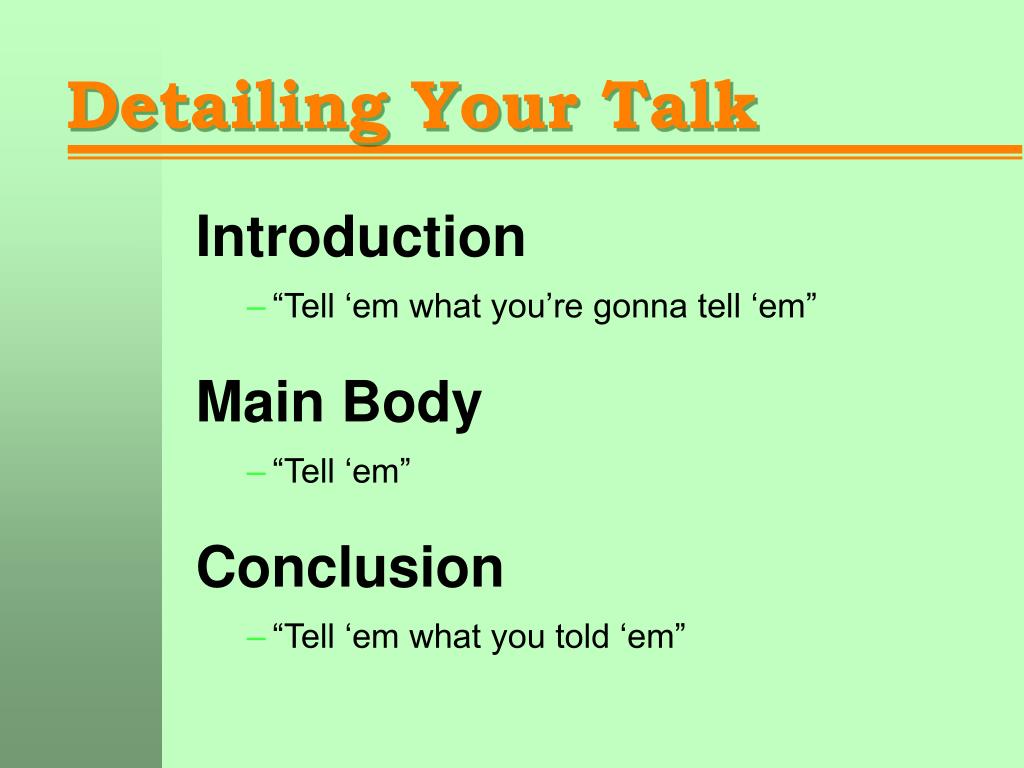 Detailing Your Talk

Introduction

– “Tell ‘em what you’re gonna tell ‘em”

Main Body

– “Tell ‘em”

Conclusion

– “Tell ‘em what you told ‘em”